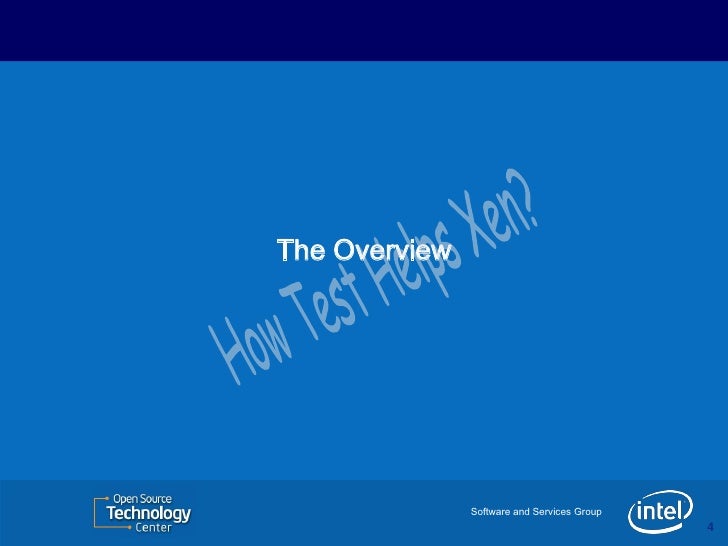 The Overview

How Test Helps Xen?

Open Source Technology Center

Software and Services Group

intel

4